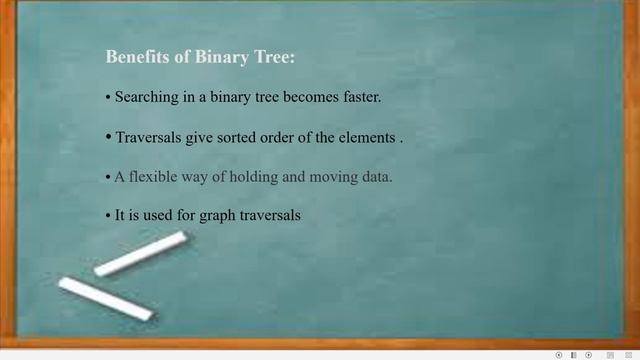 Benefits of Binary Tree:

• Searching in a binary tree becomes faster.

• Traversals give sorted order of the elements .

• A flexible way of holding and moving data.

• It is used for graph traversals